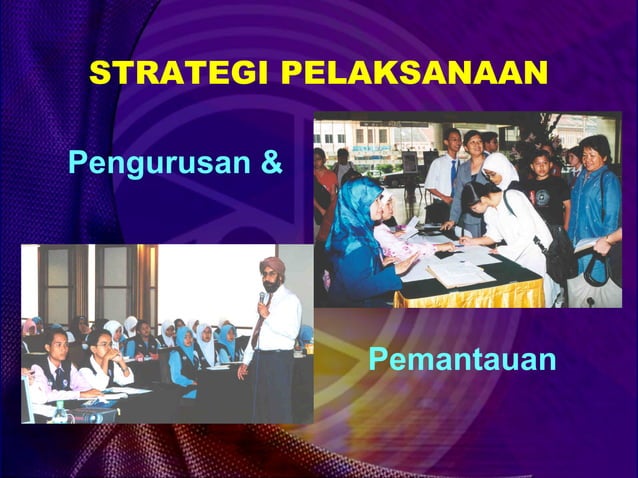 STRATEGI PELAKSANAAN

Pengurusan &

Pemantauan